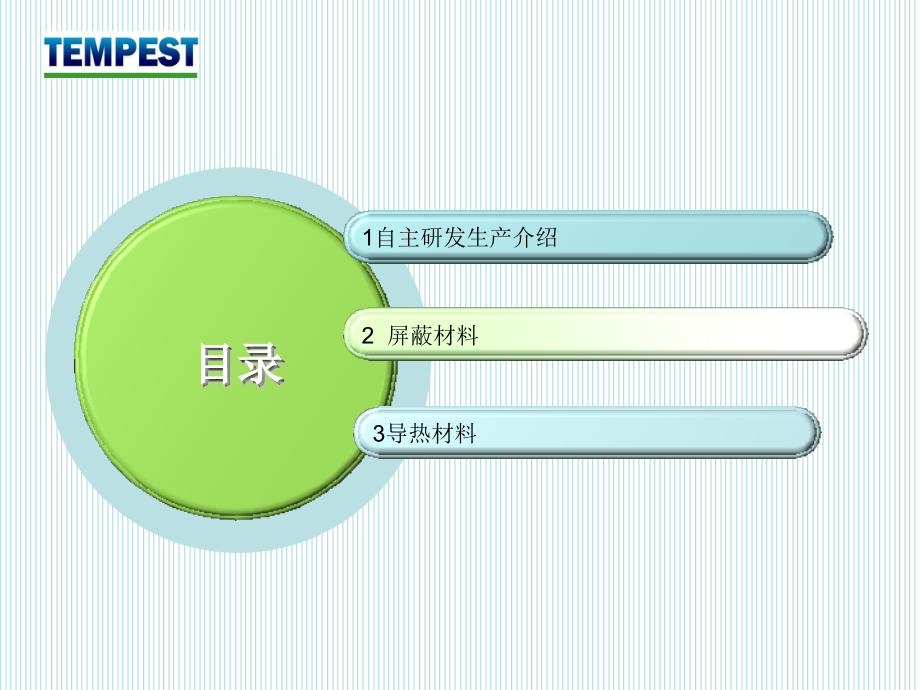 TEMPEST

目录

1自主研发生产介绍

2 屏蔽材料

3导热材料